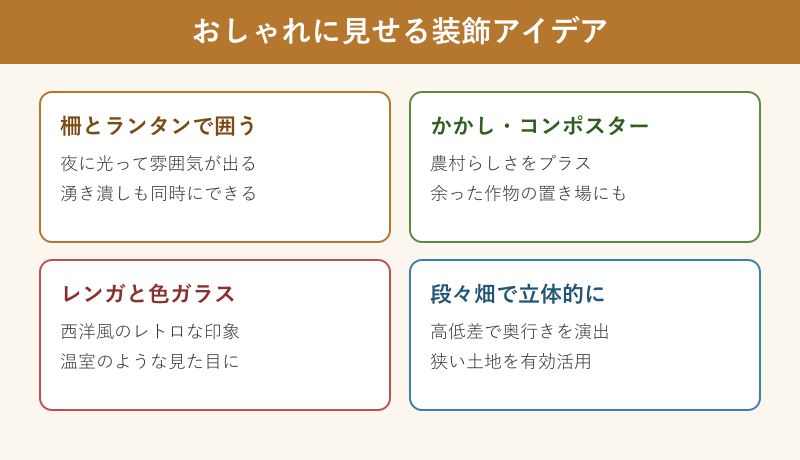 おしゃれに見せる装飾アイデア

柵とランタンで囲う

夜に光って雰囲気が出る
湧き潰しも同時にできる

かかし・コンポスター

農村らしさをプラス
余った作物の置き場にも

レンガと色ガラス

西洋風のレトロな印象
温室のような見た目に

段々畑で立体的に

高低差で奥行きを演出
狭い土地を有効活用